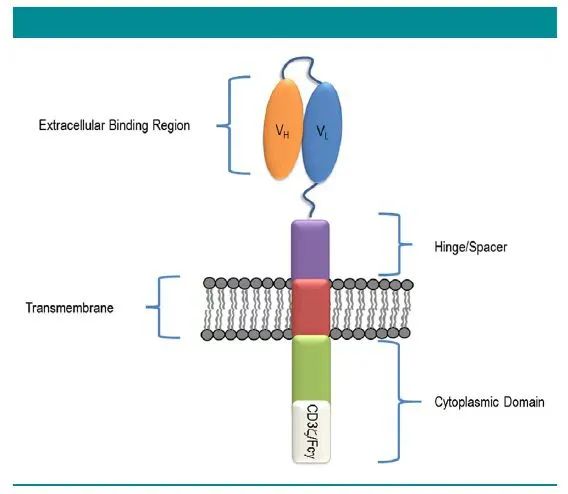 Extracellular Binding Region

$V_H$

$V_L$

Hinge/Spacer

Transmembrane

Cytoplasmic Domain

CD3ζ/Fcγ